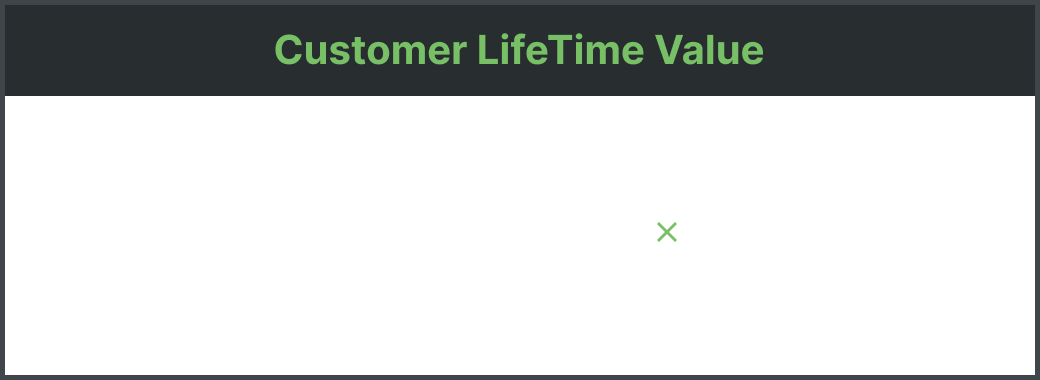 Customer LifeTime Value

×